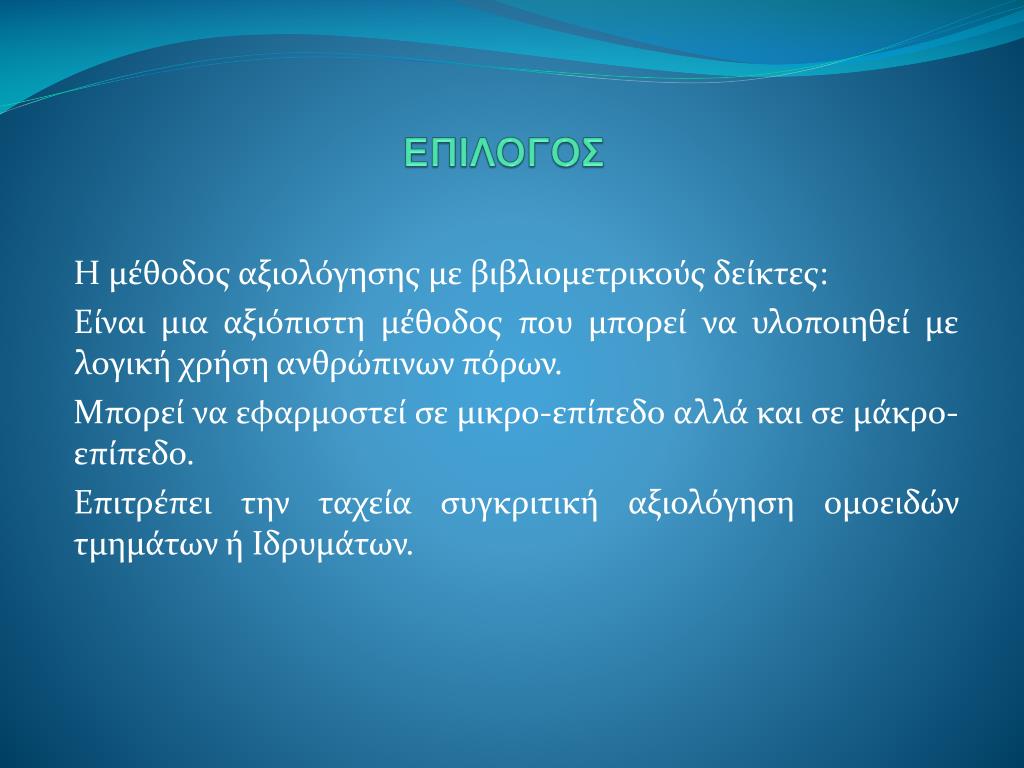 ΕΠΙΛΟΓΟΣ

Η μέθοδος αξιολόγησης με βιβλιομετρικούς δείκτες:

Είναι μια αξιόπιστη μέθοδος που μπορεί να υλοποιηθεί με λογική χρήση ανθρώπινων πόρων.

Μπορεί να εφαρμοστεί σε μικρο-επίπεδο αλλά και σε μάκρο-επίπεδο.

Επιτρέπει την ταχεία συγκριτική αξιολόγηση ομοειδών τμημάτων ή Ιδρυμάτων.